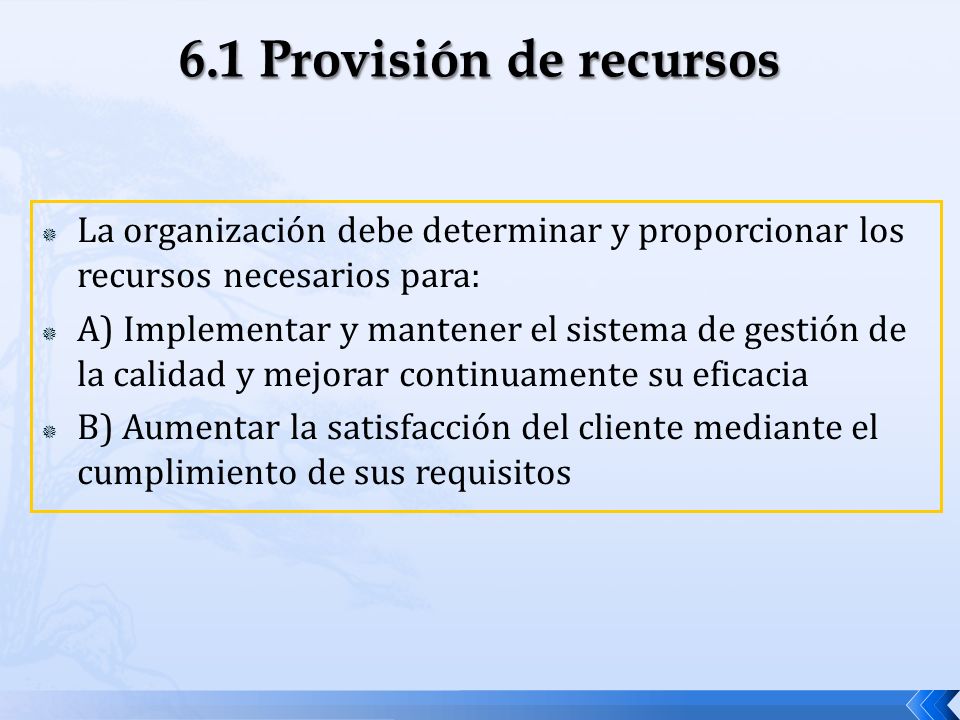 6.1 Provisión de recursos

La organización debe determinar y proporcionar los recursos necesarios para:

A) Implementar y mantener el sistema de gestión de la calidad y mejorar continuamente su eficacia

B) Aumentar la satisfacción del cliente mediante el cumplimiento de sus requisitos